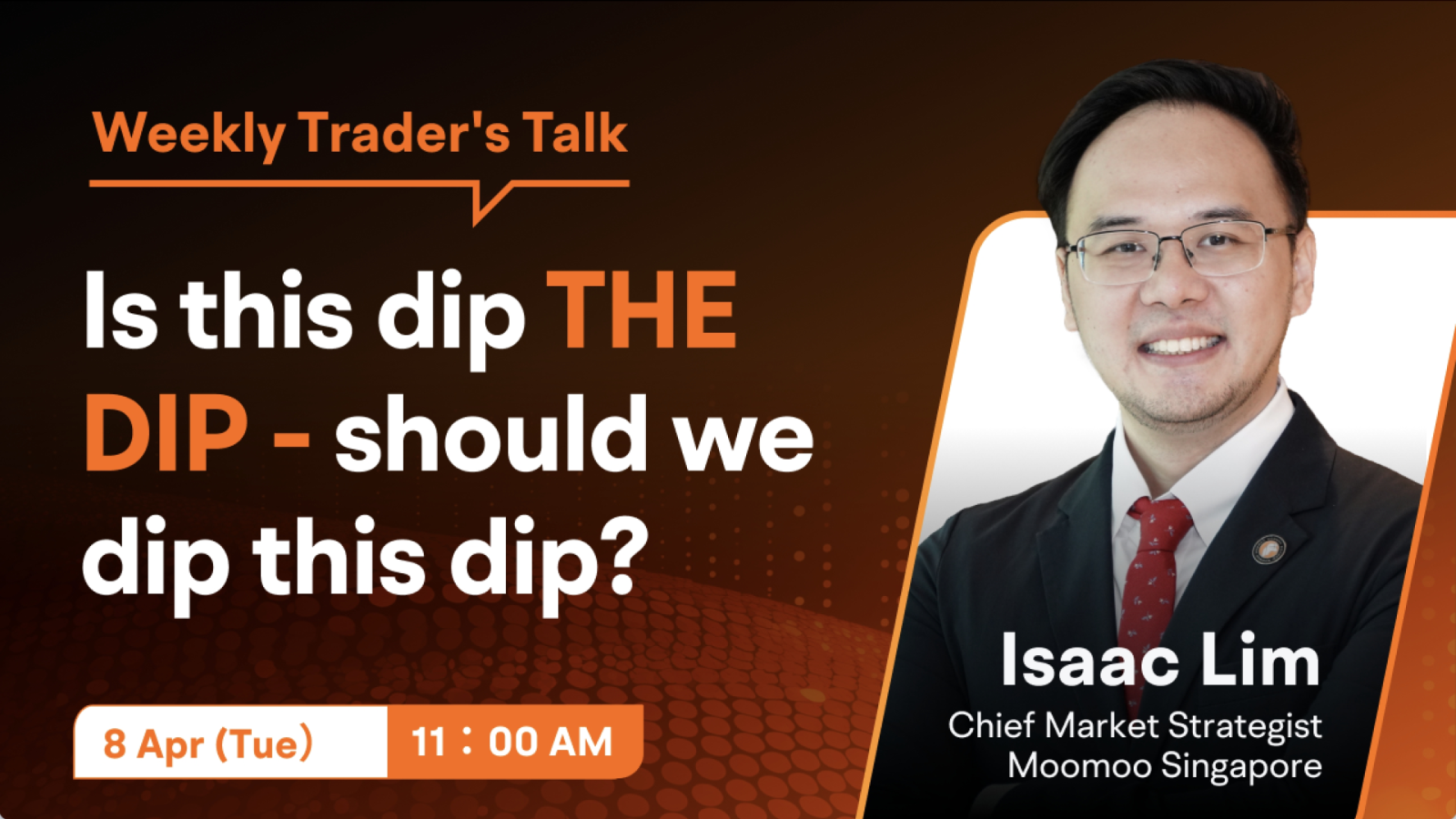 Weekly Trader's Talk

Is this dip THE DIP - should we dip this dip?

8 Apr (Tue) 11 : 00 AM

Isaac Lim
Chief Market Strategist
Moomoo Singapore